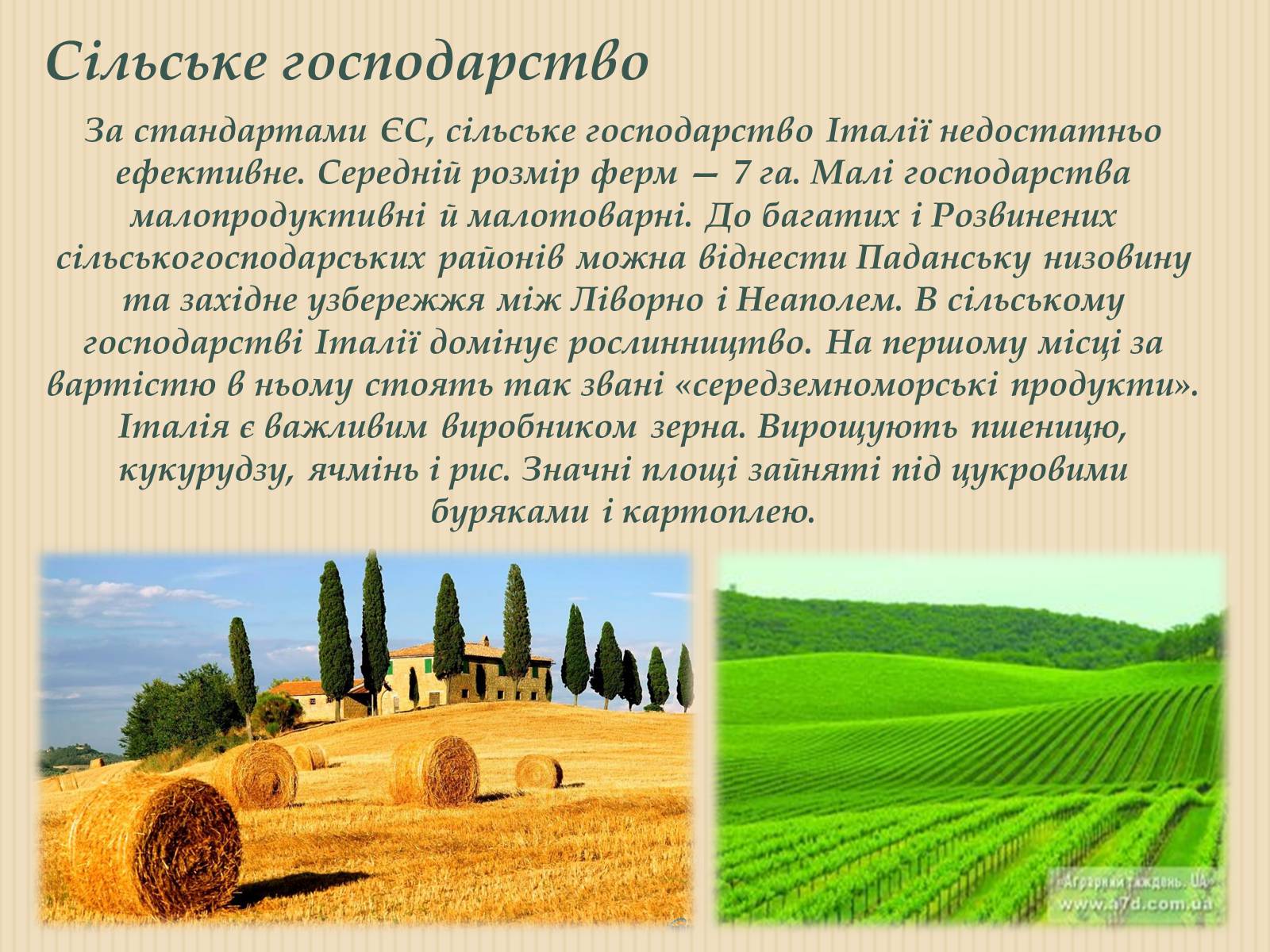 Сільське господарство

За стандартами ЄС, сільське господарство Італії недостатньо ефективне. Середній розмір ферм — 7 га. Малі господарства малопродуктивні й малотоварні. До багатих і Розвинених сільськогосподарських районів можна віднести Паданську низовину та західне узбережжя між Ліворно і Неаполем. В сільському господарстві Італії домінує рослинництво. На першому місці за вартістю в ньому стоять так звані «середземноморські продукти». Італія є важливим виробником зерна. Вирощують пшеницю, кукурудзу, ячмінь і рис. Значні площі зайняті під цукровими буряками і картоплею.

Аграрний тиждень. UA
www.a7d.com.ua